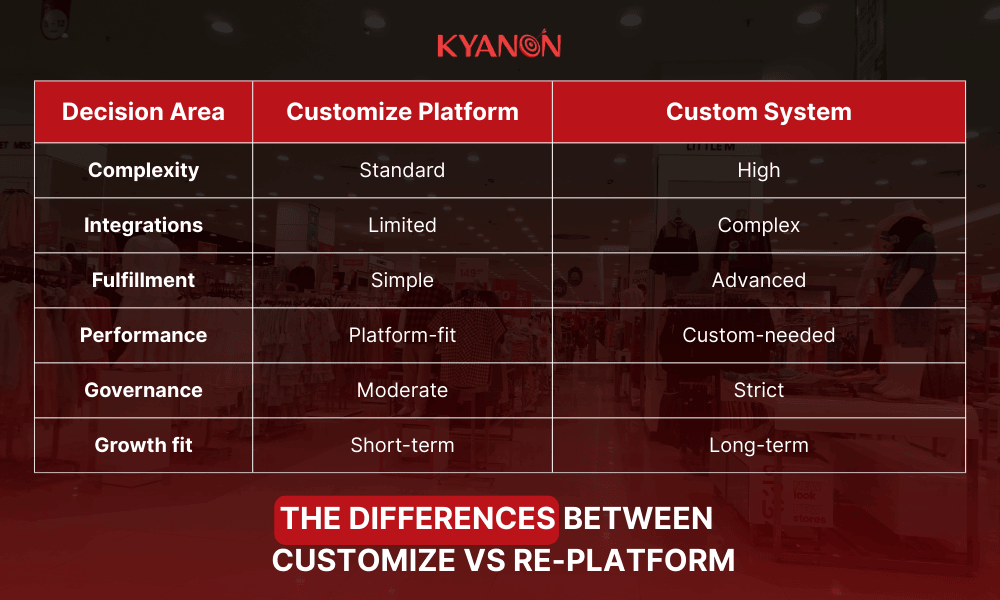 KYANON

| Decision Area | Customize Platform | Custom System |
|---|---|---|
| Complexity | Standard | High |
| Integrations | Limited | Complex |
| Fulfillment | Simple | Advanced |
| Performance | Platform-fit | Custom-needed |
| Governance | Moderate | Strict |
| Growth fit | Short-term | Long-term |

THE DIFFERENCES BETWEEN CUSTOMIZE VS RE-PLATFORM